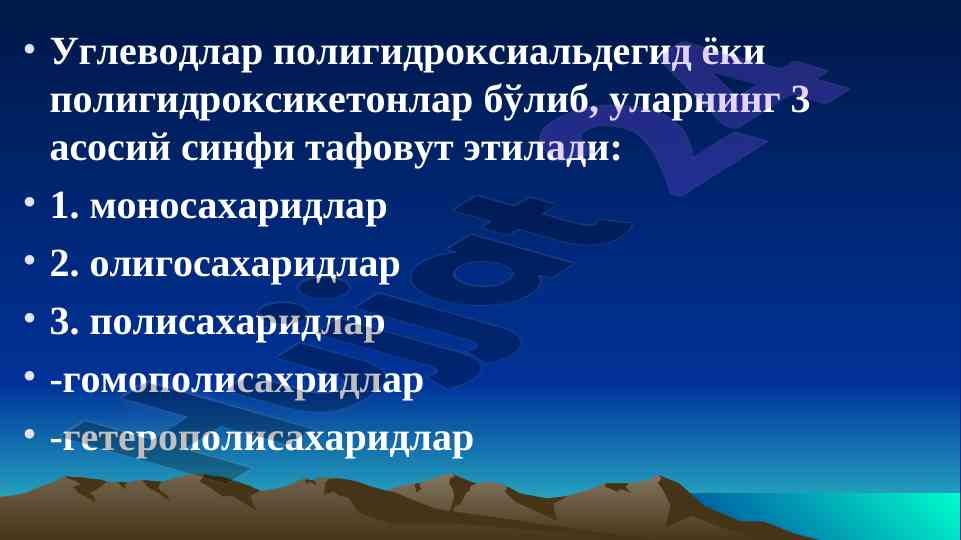 • Углеводлар полигидроксиальдегид ёки полигидроксикетонлар бўлиб, уларнинг 3 асосий синфи тафовут этилади:
• 1. моносахаридлар
• 2. олигосахаридлар
• 3. полисахаридлар
• -гомополисахридлар
• -гетерополисахаридлар

Hujjat 24